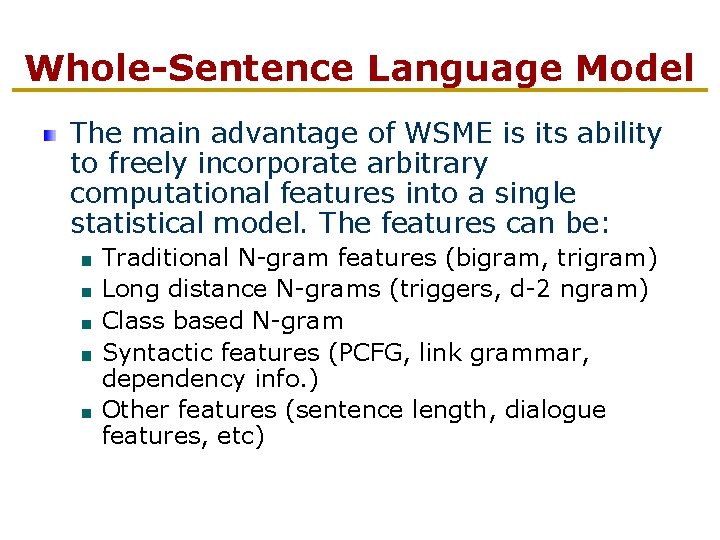 Whole-Sentence Language Model

The main advantage of WSME is its ability to freely incorporate arbitrary computational features into a single statistical model. The features can be:

Traditional N-gram features (bigram, trigram)

Long distance N-grams (triggers, d-2 ngram)

Class based N-gram

Syntactic features (PCFG, link grammar, dependency info.)

Other features (sentence length, dialogue features, etc)